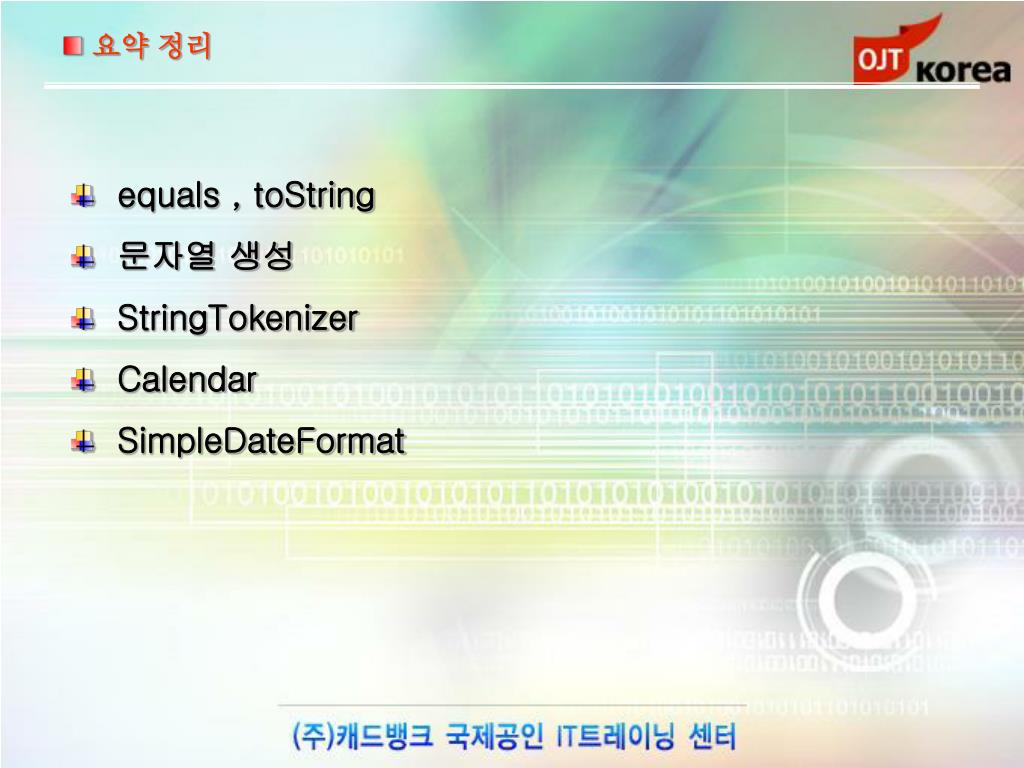 요약 정리

OJT korea

equals , toString

문자열 생성

StringTokenizer

Calendar

SimpleDateFormat

(주)캐드뱅크 국제공인 IT트레이닝 센터